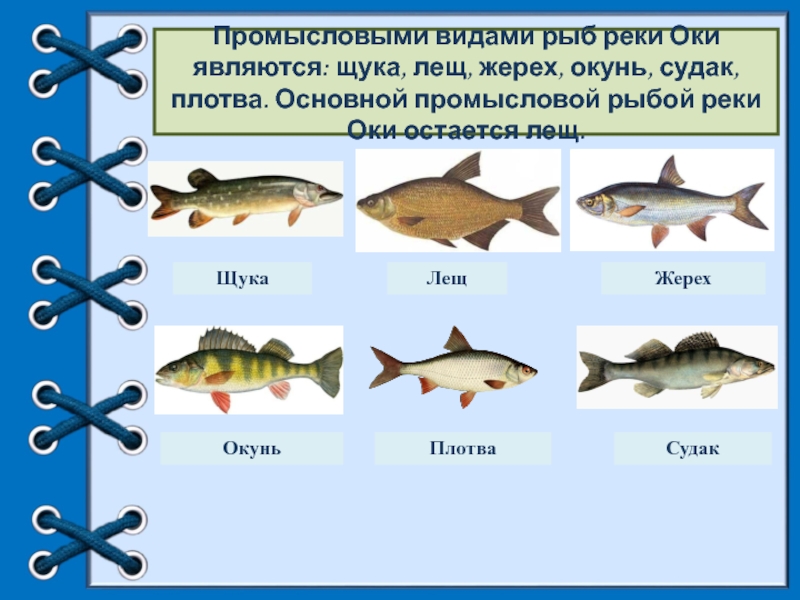 Промысловыми видами рыб реки Оки являются: щука, лещ, жерех, окунь, судак, плотва. Основной промысловой рыбой реки Оки остается лещ.

Щука

Лещ

Жерех

Окунь

Плотва

Судак